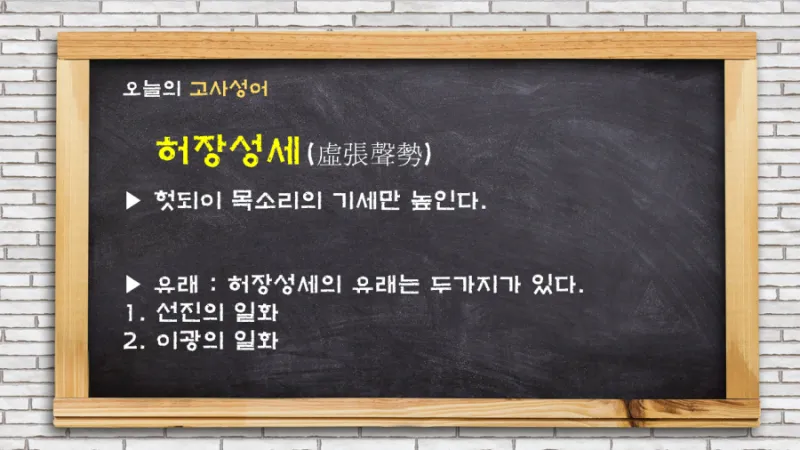 오늘의 고사성어

허장성세(虛張聲勢)

▶ 헛되이 목소리의 기세만 높인다.

▶ 유래 : 허장성세의 유래는 두가지가 있다.
1. 선진의 일화
2. 이광의 일화